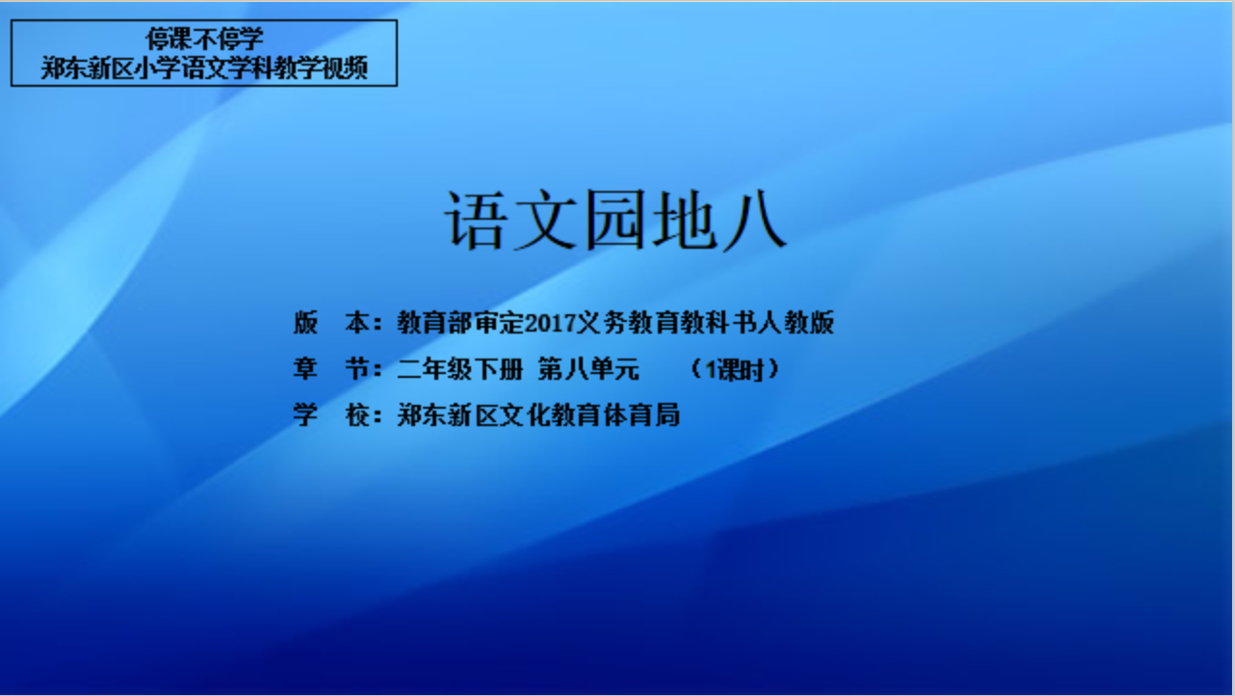 停课不停学
郑东新区小学语文学科教学视频

语文园地八

版　本：教育部审定2017义务教育教科书人教版
章　节：二年级下册　第八单元　（1课时）
学　校：郑东新区文化教育体育局